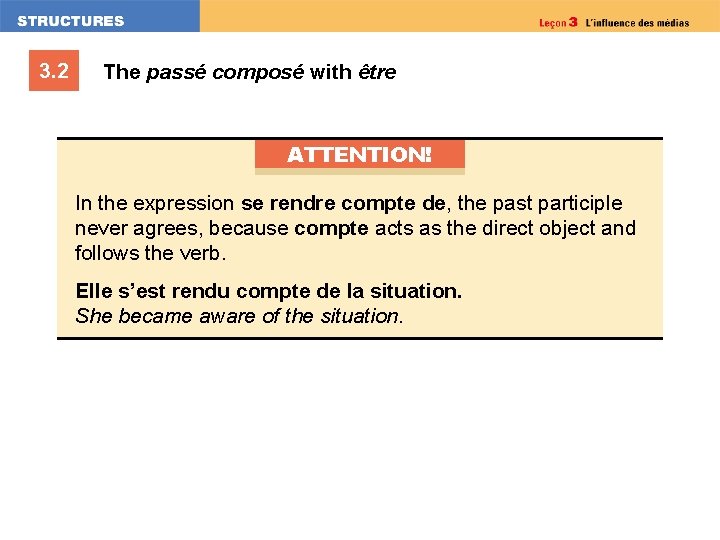 STRUCTURES

Leçon 3 L'influence des médias

3.2 The passé composé with être

ATTENTION!

In the expression se rendre compte de, the past participle never agrees, because compte acts as the direct object and follows the verb.

Elle s'est rendu compte de la situation.
She became aware of the situation.